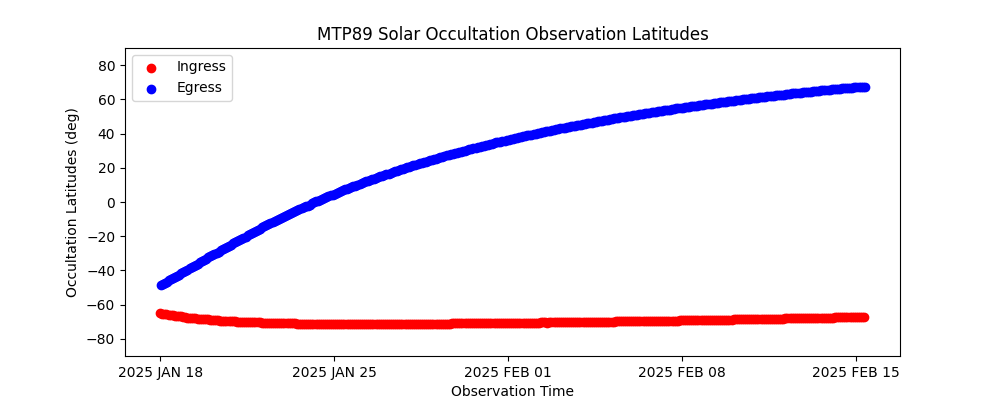 MTP89 Solar Occultation Observation Latitudes

Ingress
Egress

Occultation Latitudes (deg)

80
60
40
20
0
−20
−40
−60
−80

2025 JAN 18
2025 JAN 25
2025 FEB 01
2025 FEB 08
2025 FEB 15

Observation Time